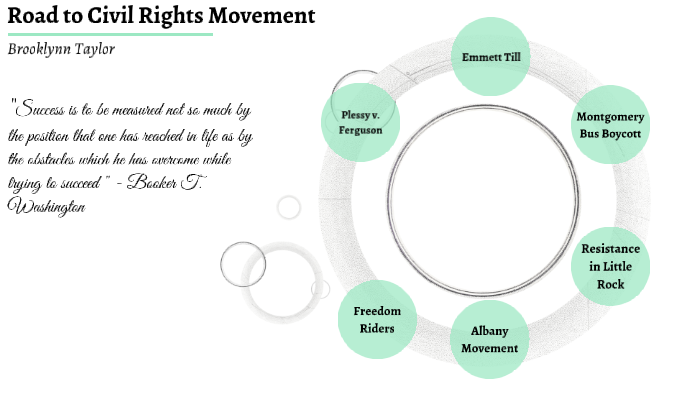 Road to Civil Rights Movement

Brooklynn Taylor

"Success is to be measured not so much by the position that one has reached in life as by the obstacles which he has overcome while trying to succeed" - Booker T. Washington

Plessy v. Ferguson

Emmett Till

Montgomery Bus Boycott

Resistance in Little Rock

Albany Movement

Freedom Riders